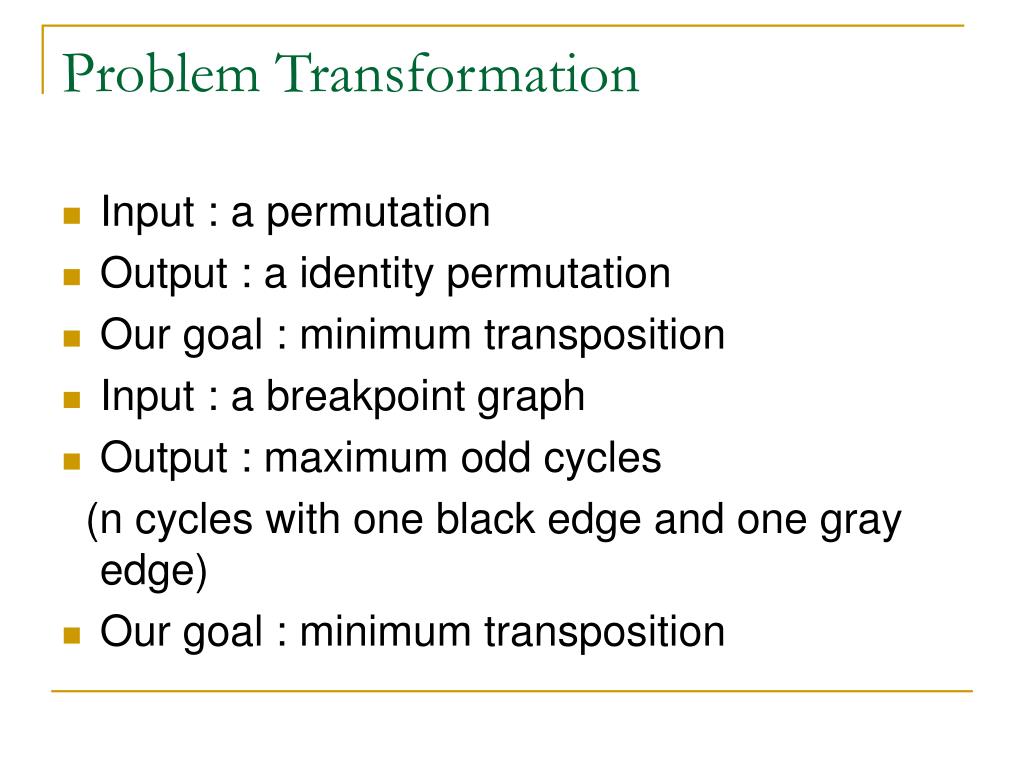 Problem Transformation

Input : a permutation
Output : a identity permutation
Our goal : minimum transposition
Input : a breakpoint graph
Output : maximum odd cycles
(n cycles with one black edge and one gray edge)
Our goal : minimum transposition